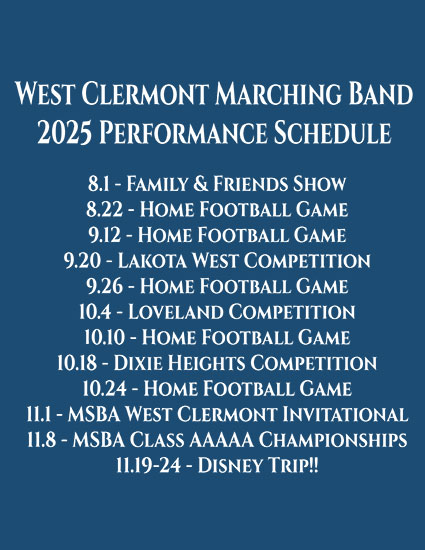 West Clermont Marching Band
2025 Performance Schedule

8.1 - Family & Friends Show
8.22 - Home Football Game
9.12 - Home Football Game
9.20 - Lakota West Competition
9.26 - Home Football Game
10.4 - Loveland Competition
10.10 - Home Football Game
10.18 - Dixie Heights Competition
10.24 - Home Football Game
11.1 - MSBA West Clermont Invitational
11.8 - MSBA Class AAAAA Championships
11.19-24 - Disney Trip!!